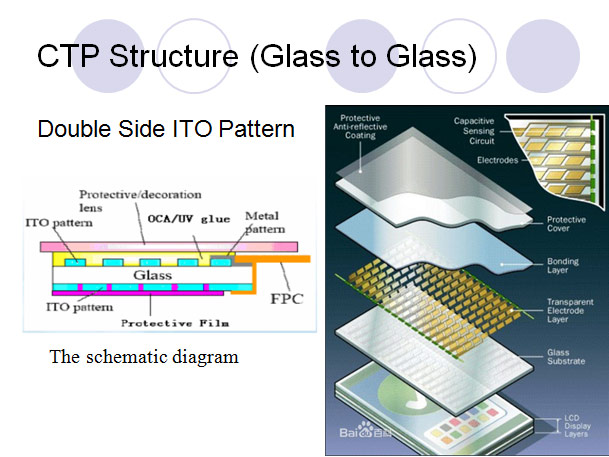 CTP Structure (Glass to Glass)

Double Side ITO Pattern

Protective/decoration lens

ITO pattern

OCA/UV glue

Metal pattern

Glass

FPC

ITO pattern

Protective Film

The schematic diagram

Protective Anti-reflective Coating

Capacitive Sensing Circuit

Electrodes

Protective Cover

Bonding Layer

Transparent Electrode Layer

Glass Substrate

LCD Display Layers

Bai百科